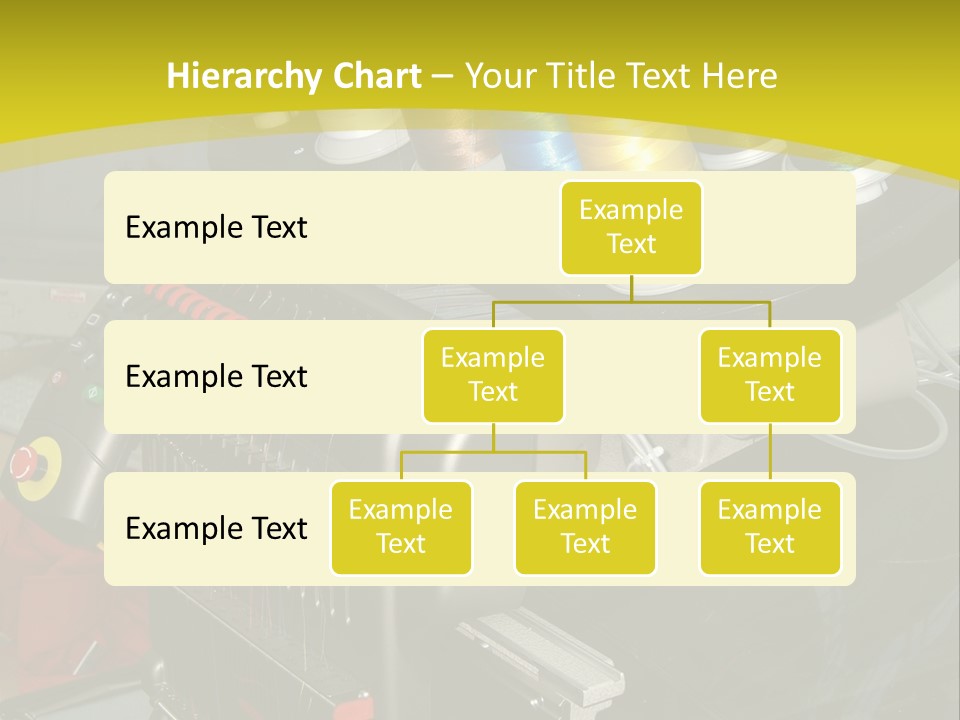 Hierarchy Chart – Your Title Text Here

Example Text

Example Text

Example Text

Example Text

Example Text

Example Text

Example Text

Example Text

Example Text